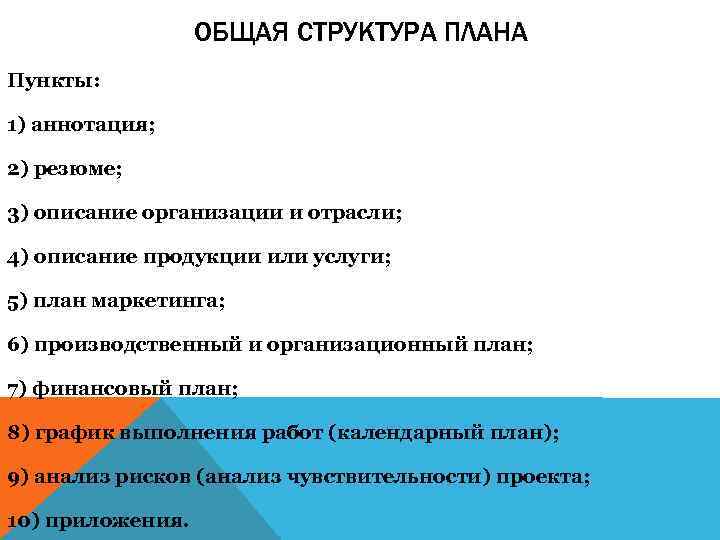 ОБЩАЯ СТРУКТУРА ПЛАНА

Пункты:

1) аннотация;

2) резюме;

3) описание организации и отрасли;

4) описание продукции или услуги;

5) план маркетинга;

6) производственный и организационный план;

7) финансовый план;

8) график выполнения работ (календарный план);

9) анализ рисков (анализ чувствительности) проекта;

10) приложения.